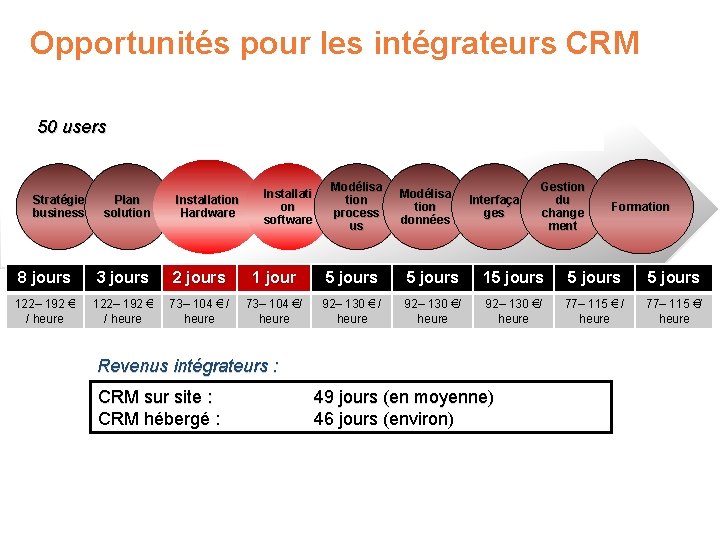 Opportunités pour les intégrateurs CRM

50 users

Stratégie business

Plan solution

Installation Hardware

Installation software

Modélisation process us

Modélisation données

Interfaçages

Gestion du changement

Formation

| 8 jours | 3 jours | 2 jours | 1 jour | 5 jours | 5 jours | 15 jours | 5 jours | 5 jours |
|---|---|---|---|---|---|---|---|---|
| 122– 192 € / heure | 122– 192 € / heure | 73– 104 € / heure | 73– 104 €/ heure | 92– 130 € / heure | 92– 130 €/ heure | 92– 130 €/ heure | 77– 115 € / heure | 77– 115 €/ heure |

Revenus intégrateurs :

CRM sur site : 49 jours (en moyenne)
CRM hébergé : 46 jours (environ)